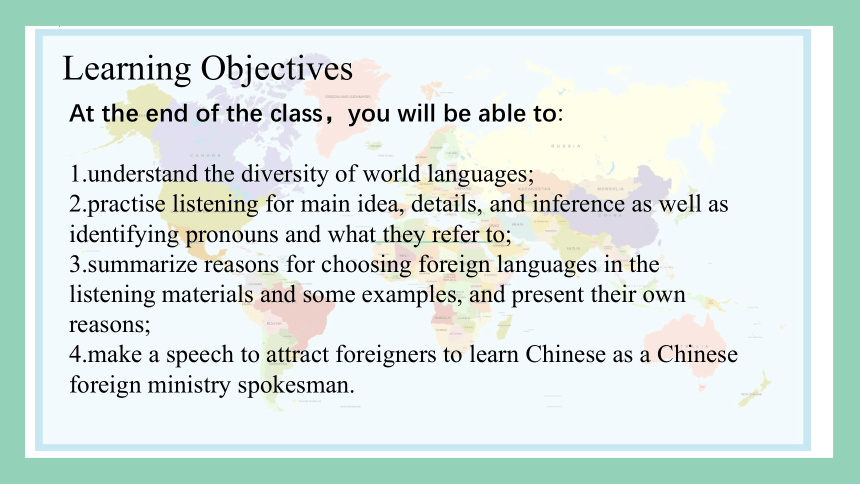 Learning Objectives

At the end of the class，you will be able to:

1.understand the diversity of world languages;
2.practise listening for main idea, details, and inference as well as identifying pronouns and what they refer to;
3.summarize reasons for choosing foreign languages in the listening materials and some examples, and present their own reasons;
4.make a speech to attract foreigners to learn Chinese as a Chinese foreign ministry spokesman.